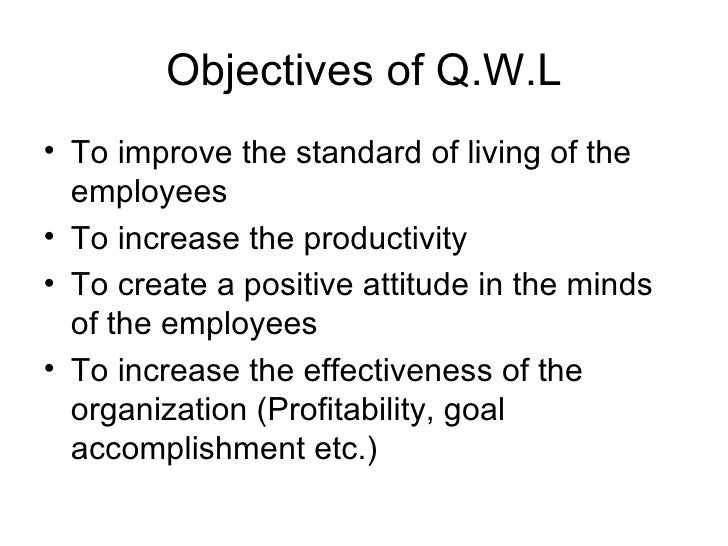 Objectives of Q.W.L

• To improve the standard of living of the employees
• To increase the productivity
• To create a positive attitude in the minds of the employees
• To increase the effectiveness of the organization (Profitability, goal accomplishment etc.)